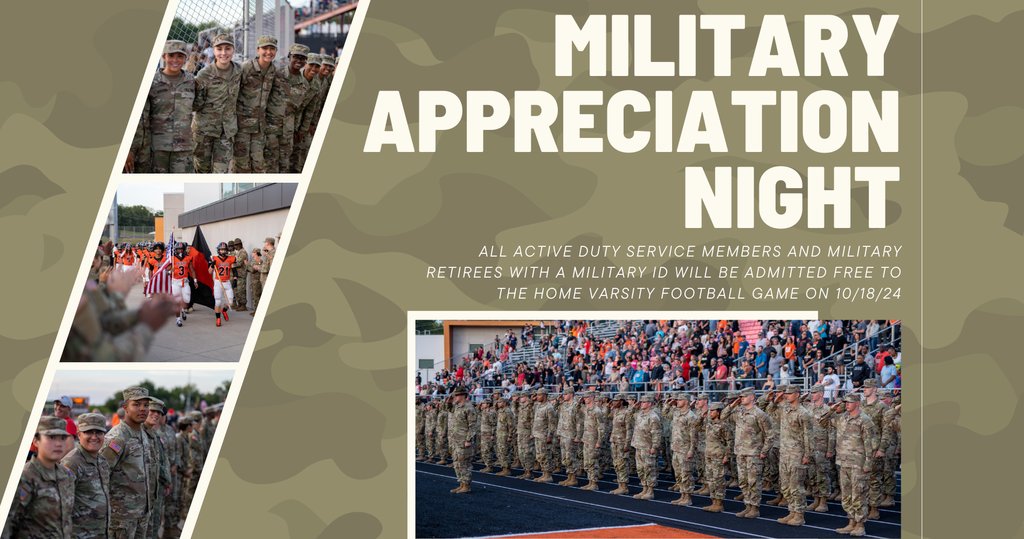 MILITARY APPRECIATION NIGHT

ALL ACTIVE DUTY SERVICE MEMBERS AND MILITARY RETIREES WITH A MILITARY ID WILL BE ADMITTED FREE TO THE HOME VARSITY FOOTBALL GAME ON 10/18/24